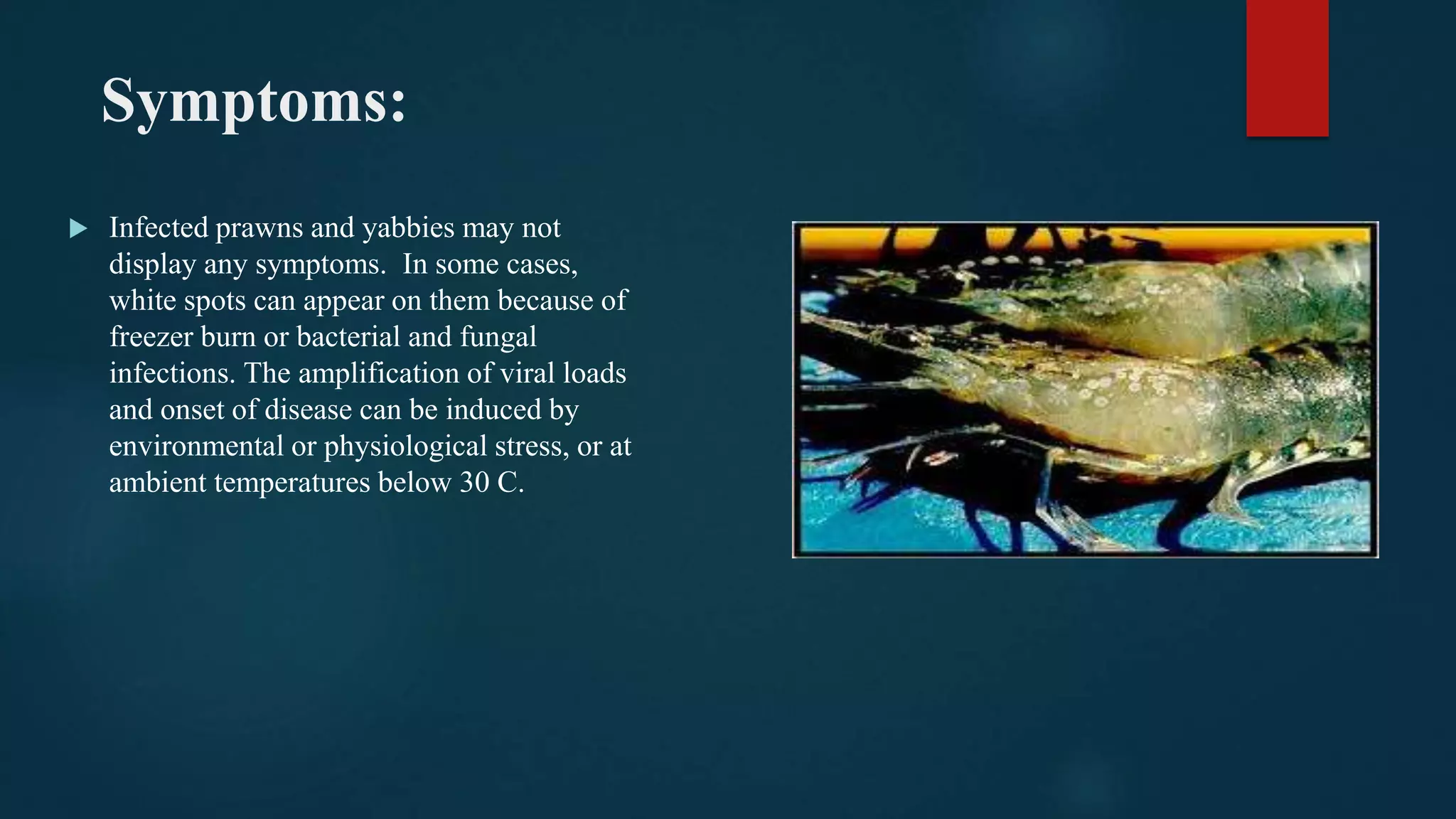 Symptoms:

Infected prawns and yabbies may not display any symptoms.  In some cases, white spots can appear on them because of freezer burn or bacterial and fungal infections. The amplification of viral loads and onset of disease can be induced by environmental or physiological stress, or at ambient temperatures below 30 C.